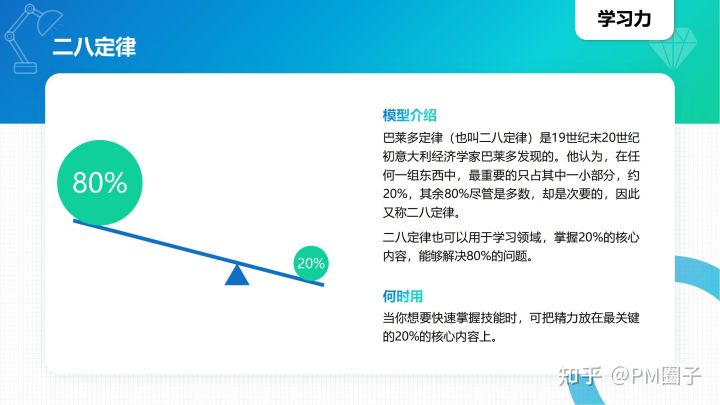 学习力

二八定律

80%

20%

模型介绍

巴莱多定律（也叫二八定律）是19世纪末20世纪初意大利经济学家巴莱多发现的。他认为，在任何一组东西中，最重要的只占其中一小部分，约20%，其余80%尽管是多数，却是次要的，因此又称二八定律。

二八定律也可以用于学习领域，掌握20%的核心内容，能够解决80%的问题。

何时用

当你想要快速掌握技能时，可把精力放在最关键的20%的核心内容上。

知乎 @PM圈子